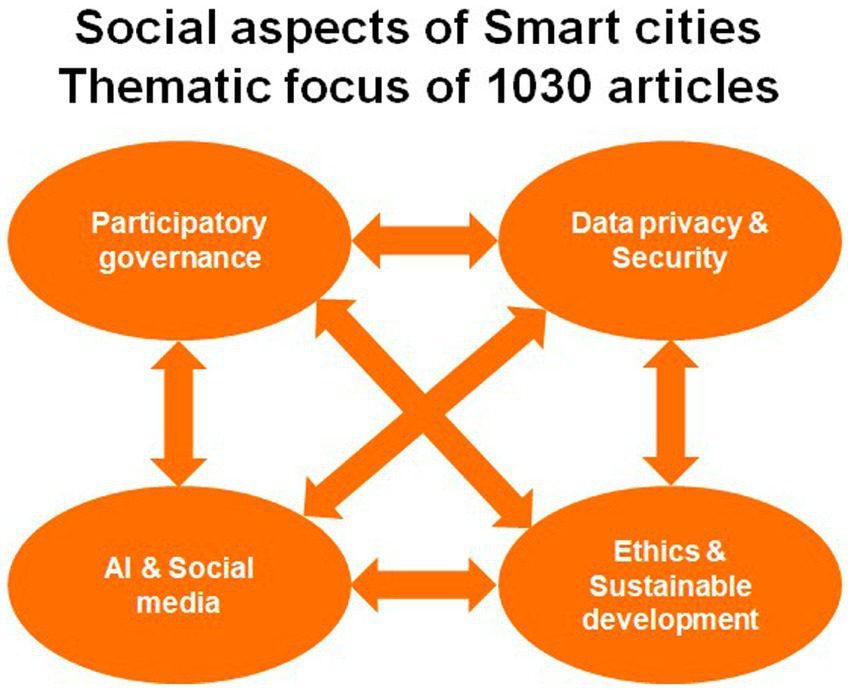 Social aspects of Smart cities
Thematic focus of 1030 articles

Participatory governance

Data privacy & Security

AI & Social media

Ethics & Sustainable development